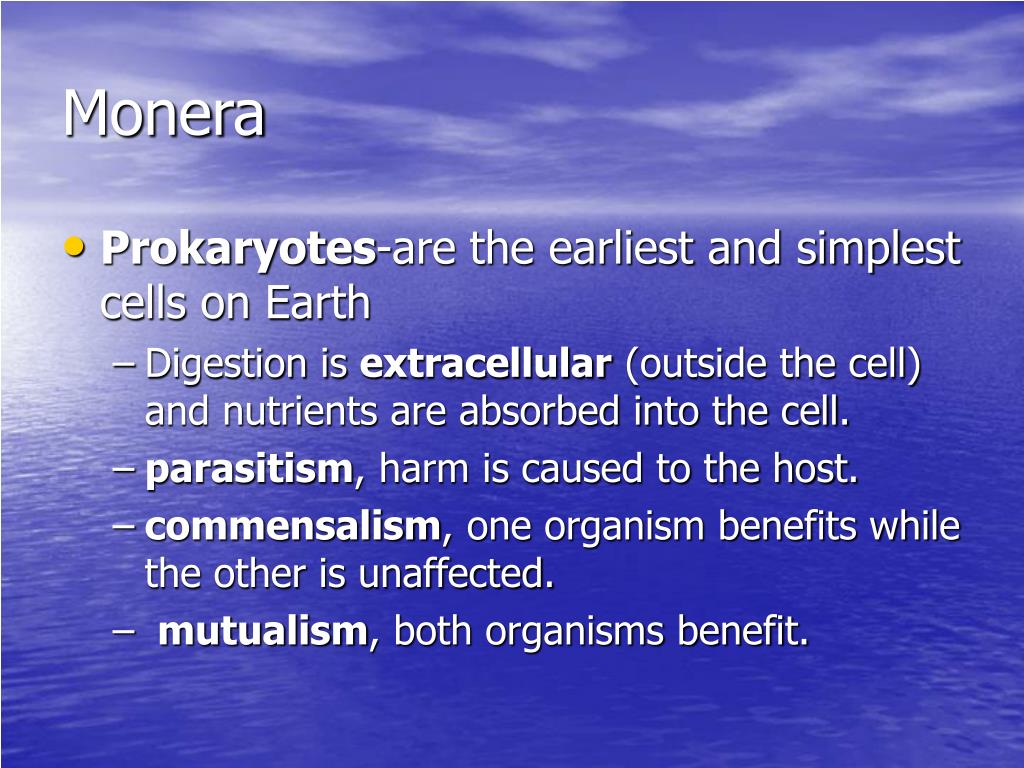 Monera

• Prokaryotes-are the earliest and simplest cells on Earth
– Digestion is extracellular (outside the cell) and nutrients are absorbed into the cell.
– parasitism, harm is caused to the host.
– commensalism, one organism benefits while the other is unaffected.
– mutualism, both organisms benefit.